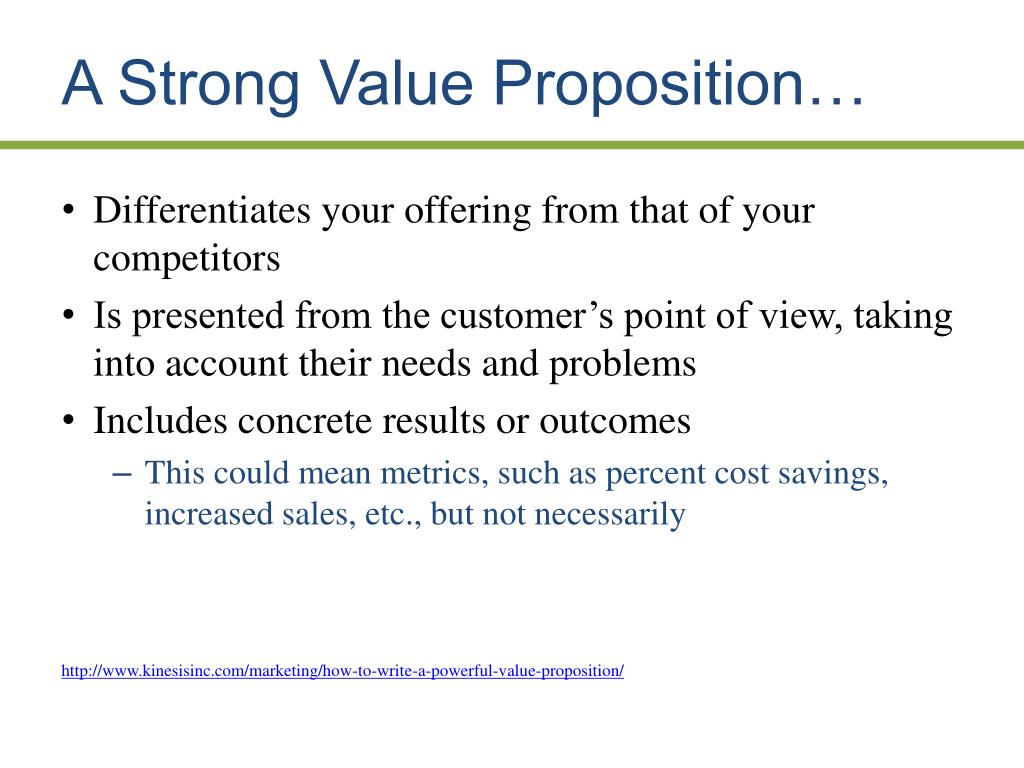 A Strong Value Proposition…

• Differentiates your offering from that of your competitors
• Is presented from the customer’s point of view, taking into account their needs and problems
• Includes concrete results or outcomes
– This could mean metrics, such as percent cost savings, increased sales, etc., but not necessarily

http://www.kinesisinc.com/marketing/how-to-write-a-powerful-value-proposition/